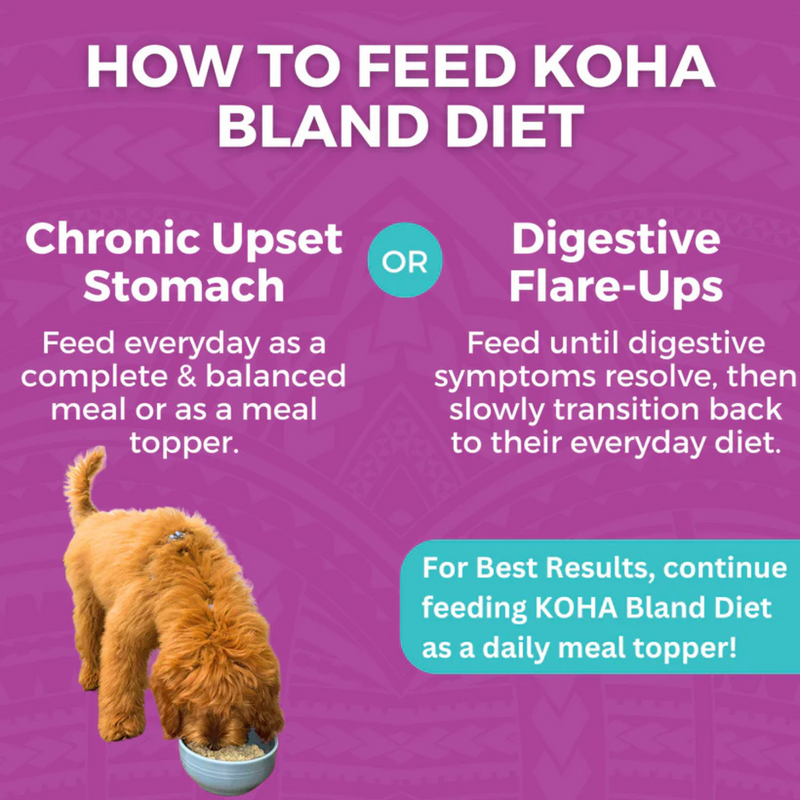 HOW TO FEED KOHA BLAND DIET

Chronic Upset Stomach

Feed everyday as a complete & balanced meal or as a meal topper.

OR

Digestive Flare-Ups

Feed until digestive symptoms resolve, then slowly transition back to their everyday diet.

For Best Results, continue feeding KOHA Bland Diet as a daily meal topper!